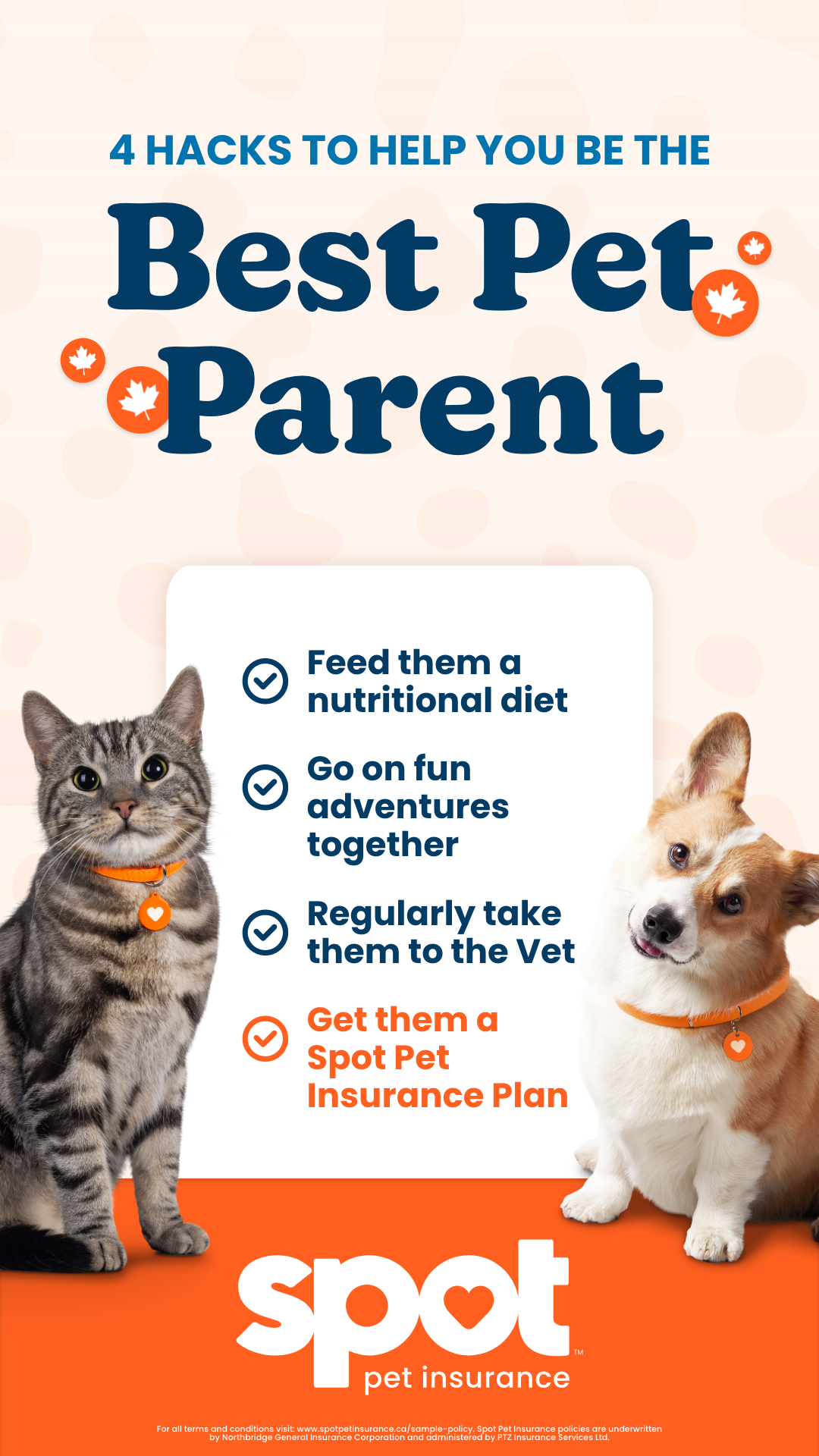 4 HACKS TO HELP YOU BE THE

Best Pet Parent

Feed them a nutritional diet

Go on fun adventures together

Regularly take them to the Vet

Get them a Spot Pet Insurance Plan

spot™
pet insurance

For all terms and conditions visit: www.spotpetinsurance.ca/sample-policy. Spot Pet Insurance policies are underwritten by Northbridge General Insurance Corporation and administered by PTZ Insurance Services Ltd.